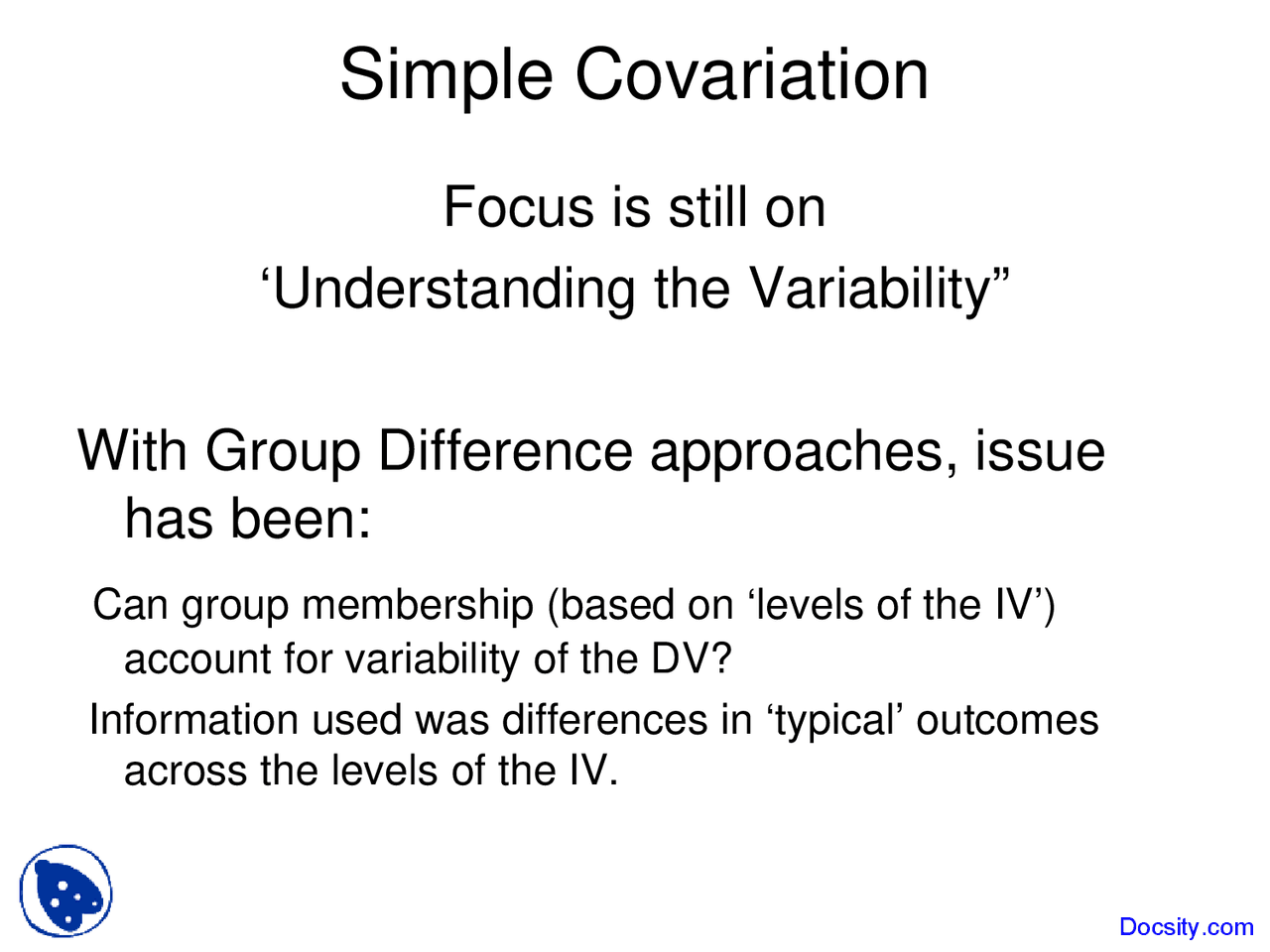 Simple Covariation

Focus is still on
‘Understanding the Variability”

With Group Difference approaches, issue has been:

Can group membership (based on ‘levels of the IV’) account for variability of the DV?

Information used was differences in ‘typical’ outcomes across the levels of the IV.

Docsity.com